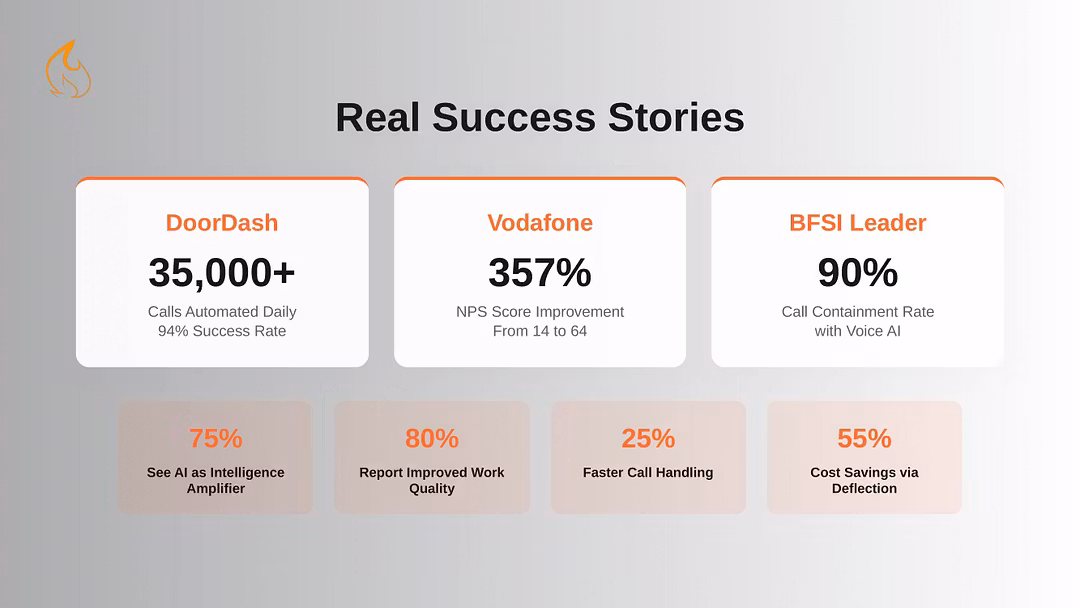 Real Success Stories

DoorDash
35,000+
Calls Automated Daily
94% Success Rate

Vodafone
357%
NPS Score Improvement
From 14 to 64

BFSI Leader
90%
Call Containment Rate
with Voice AI

75%
See AI as Intelligence Amplifier

80%
Report Improved Work Quality

25%
Faster Call Handling

55%
Cost Savings via Deflection